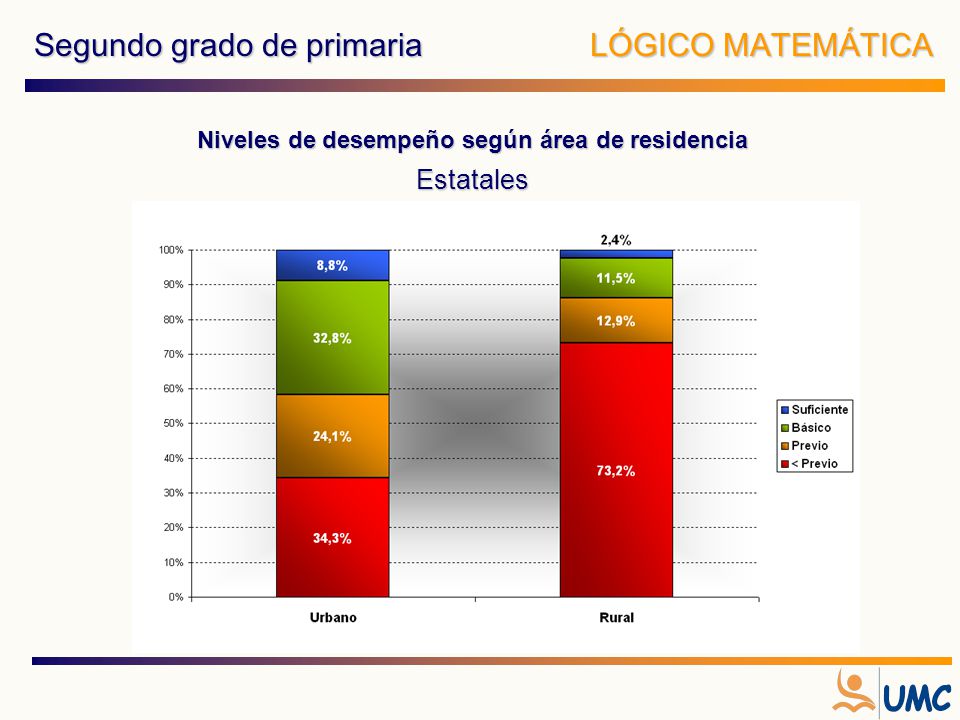 Segundo grado de primaria

LÓGICO MATEMÁTICA

Niveles de desempeño según área de residencia

Estatales

100%
90%
80%
70%
60%
50%
40%
30%
20%
10%
0%

8,8%
32,8%
24,1%
34,3%

2,4%
11,5%
12,9%
73,2%

Urbano
Rural

Suficiente
Básico
Previo
< Previo

UMC